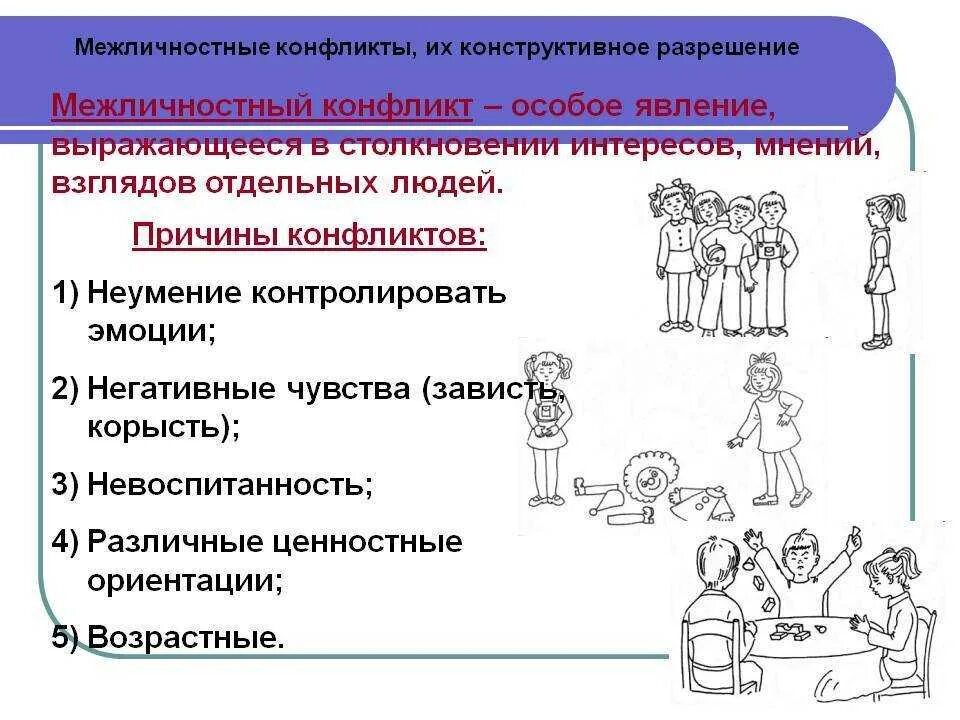 Межличностные конфликты, их конструктивное разрешение

Межличностный конфликт – особое явление, выражающееся в столкновении интересов, мнений, взглядов отдельных людей.

Причины конфликтов:

1) Неумение контролировать эмоции;

2) Негативные чувства (зависть, корысть);

3) Невоспитанность;

4) Различные ценностные ориентации;

5) Возрастные.